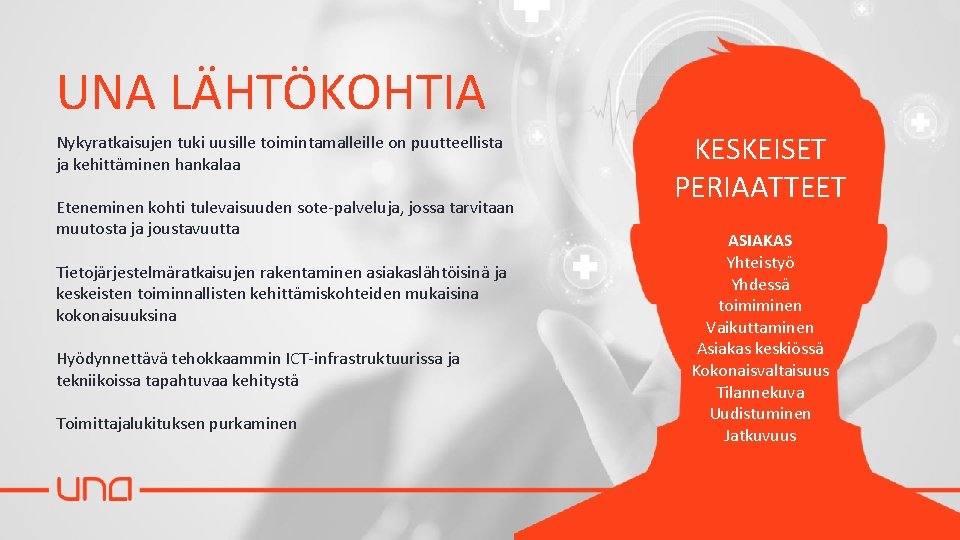 UNA LÄHTÖKOHTIA

Nykyratkaisujen tuki uusille toimintamalleille on puutteellista ja kehittäminen hankalaa

Eteneminen kohti tulevaisuuden sote-palveluja, jossa tarvitaan muutosta ja joustavuutta

Tietojärjestelmäratkaisujen rakentaminen asiakaslähtöisinä ja keskeisten toiminnallisten kehittämiskohteiden mukaisina kokonaisuuksina

Hyödynnettävä tehokkaammin ICT-infrastruktuurissa ja tekniikoissa tapahtuvaa kehitystä

Toimittajalukituksen purkaminen

una

KESKEISET PERIAATTEET

ASIAKAS
Yhteistyö
Yhdessä toimiminen
Vaikuttaminen
Asiakas keskiössä
Kokonaisvaltaisuus
Tilannekuva
Uudistuminen
Jatkuvuus